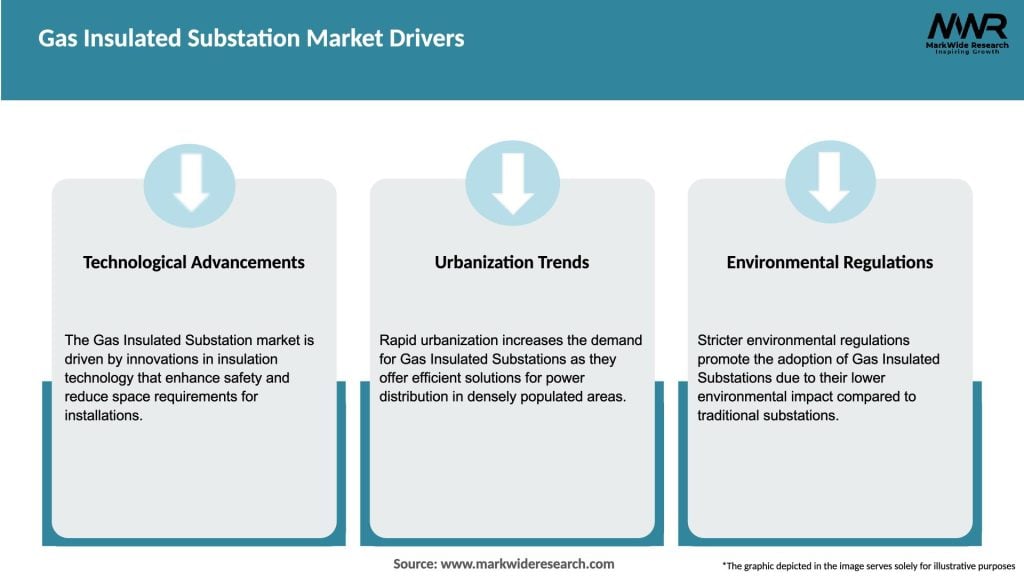 Gas Insulated Substation Market Drivers

MWR
MarkWide Research
Inspiring Growth

Technological Advancements

The Gas Insulated Substation market is driven by innovations in insulation technology that enhance safety and reduce space requirements for installations.

Urbanization Trends

Rapid urbanization increases the demand for Gas Insulated Substations as they offer efficient solutions for power distribution in densely populated areas.

Environmental Regulations

Stricter environmental regulations promote the adoption of Gas Insulated Substations due to their lower environmental impact compared to traditional substations.

Source: www.markwideresearch.com

*The graphic depicted in the image serves solely for illustrative purposes